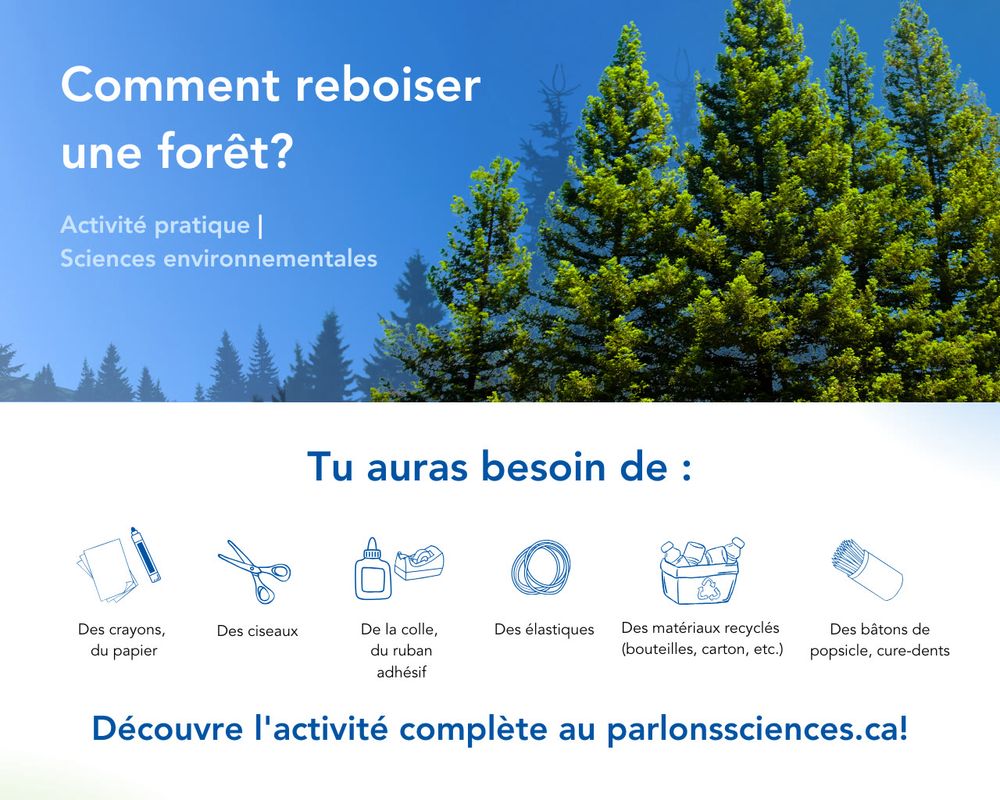 Comment reboiser une forêt?

Activité pratique | Sciences environnementales

Tu auras besoin de :

Des crayons, du papier

Des ciseaux

De la colle, du ruban adhésif

Des élastiques

Des matériaux recyclés (bouteilles, carton, etc.)

Des bâtons de popsicle, cure-dents

Découvre l'activité complète au parlonssciences.ca!